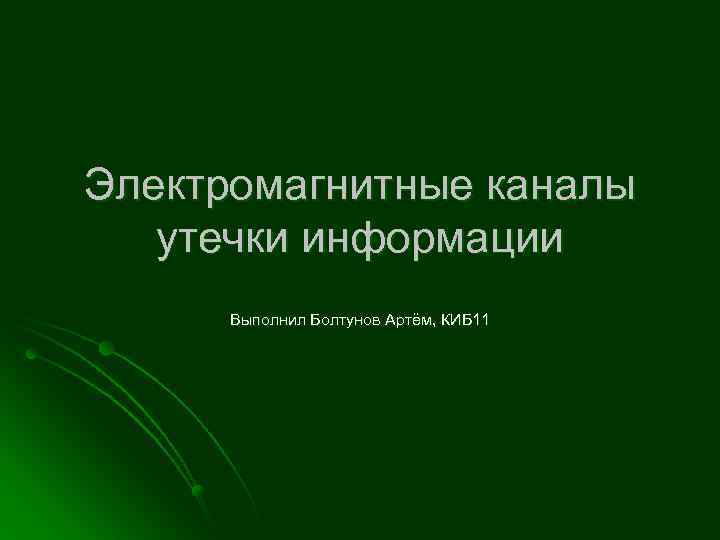 Электромагнитные каналы утечки информации

Выполнил Болтунов Артём, КИБ11